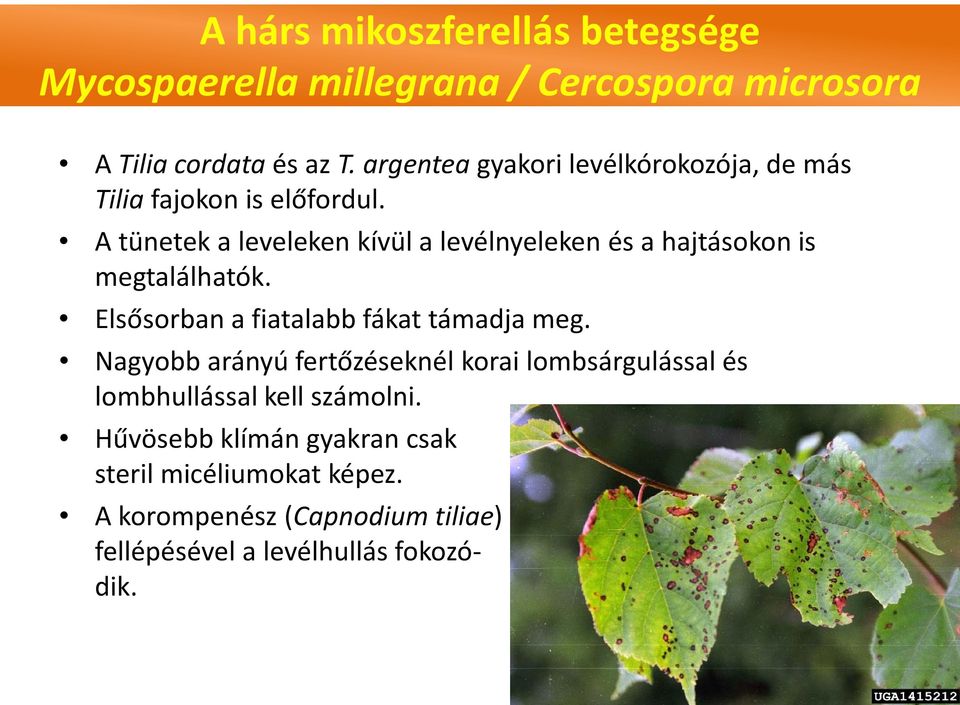 A hárs mikoszferellás betegsége
Mycospaerella millegrana / Cercospora microsora

• A Tilia cordata és az T. argentea gyakori levélkórokozója, de más Tilia fajokon is előfordul.
• A tünetek a leveleken kívül a levélnyeleken és a hajtásokon is megtalálhatók.
• Elsősorban a fiatalabb fákat támadja meg.
• Nagyobb arányú fertőzéseknél korai lombsárgulással és lombhullással kell számolni.
• Hűvösebb klímán gyakran csak steril micéliumokat képez.
• A korompenész (Capnodium tiliae) fellépésével a levélhullás fokozódik.

UGA1415212